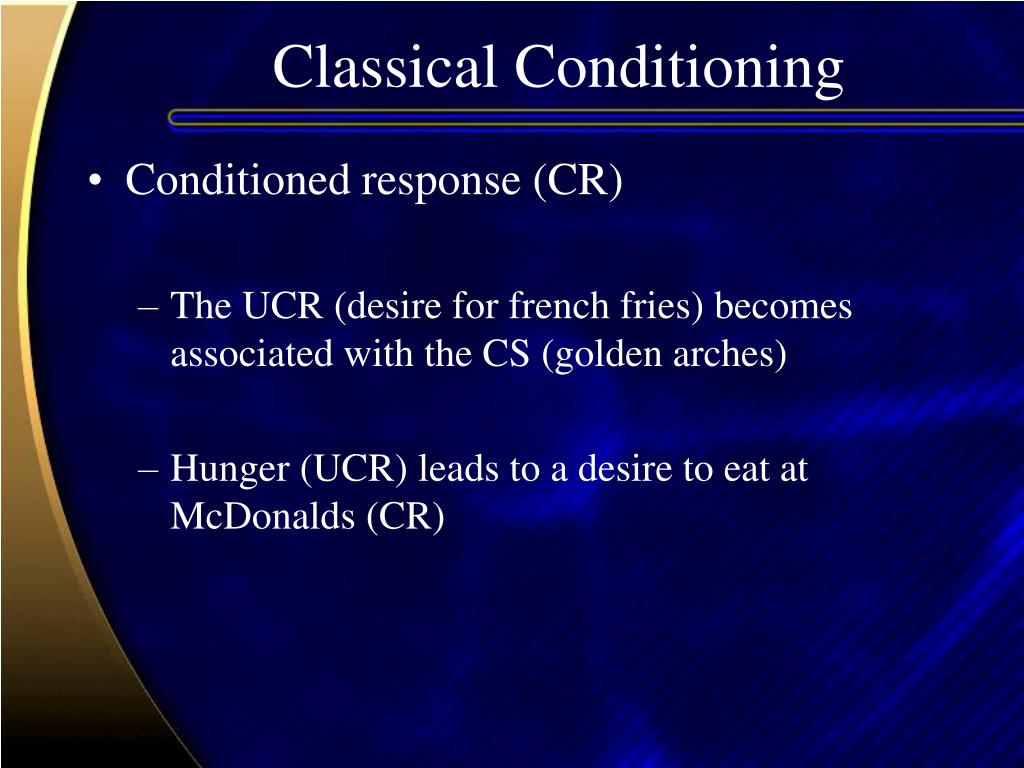 Classical Conditioning

• Conditioned response (CR)

– The UCR (desire for french fries) becomes associated with the CS (golden arches)

– Hunger (UCR) leads to a desire to eat at McDonalds (CR)